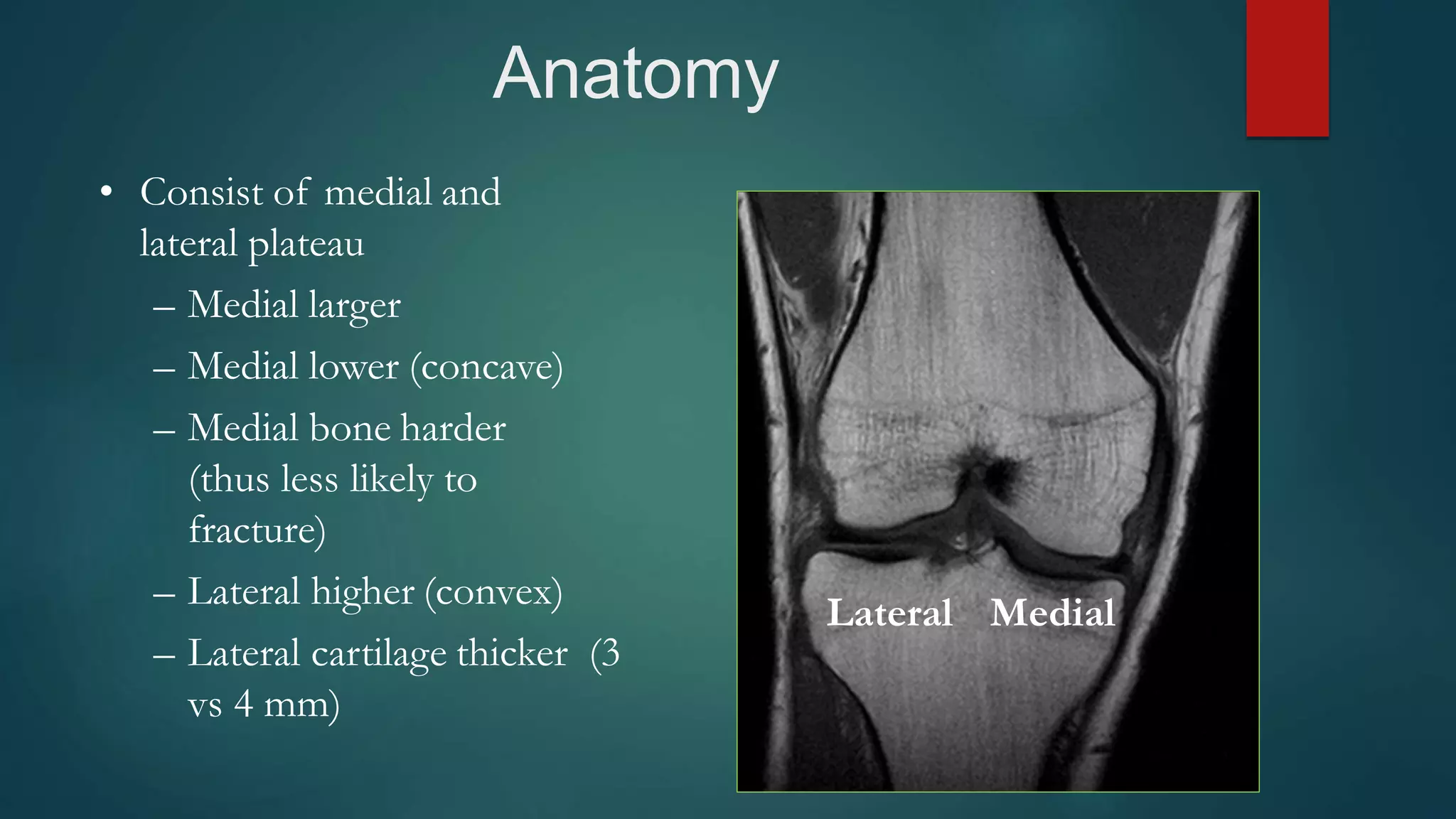 Anatomy

• Consist of medial and lateral plateau
– Medial larger
– Medial lower (concave)
– Medial bone harder (thus less likely to fracture)
– Lateral higher (convex)
– Lateral cartilage thicker (3 vs 4 mm)

Lateral Medial